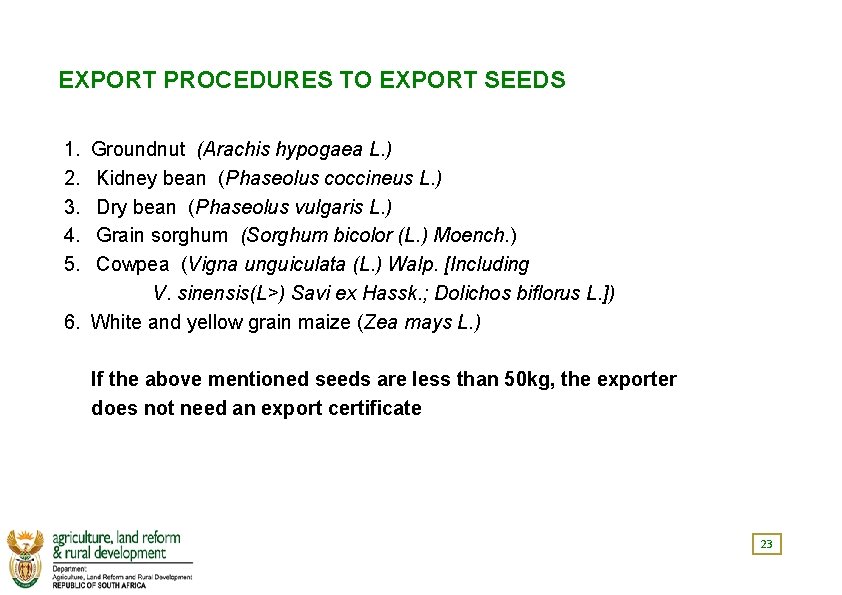 EXPORT PROCEDURES TO EXPORT SEEDS

1. Groundnut (Arachis hypogaea L.)
2. Kidney bean (Phaseolus coccineus L.)
3. Dry bean (Phaseolus vulgaris L.)
4. Grain sorghum (Sorghum bicolor (L.) Moench.)
5. Cowpea (Vigna unguiculata (L.) Walp. [Including V. sinensis(L>) Savi ex Hassk.; Dolichos biflorus L.])
6. White and yellow grain maize (Zea mays L.)

If the above mentioned seeds are less than 50kg, the exporter does not need an export certificate

agriculture, land reform & rural development
Department:
Agriculture, Land Reform and Rural Development
REPUBLIC OF SOUTH AFRICA

23